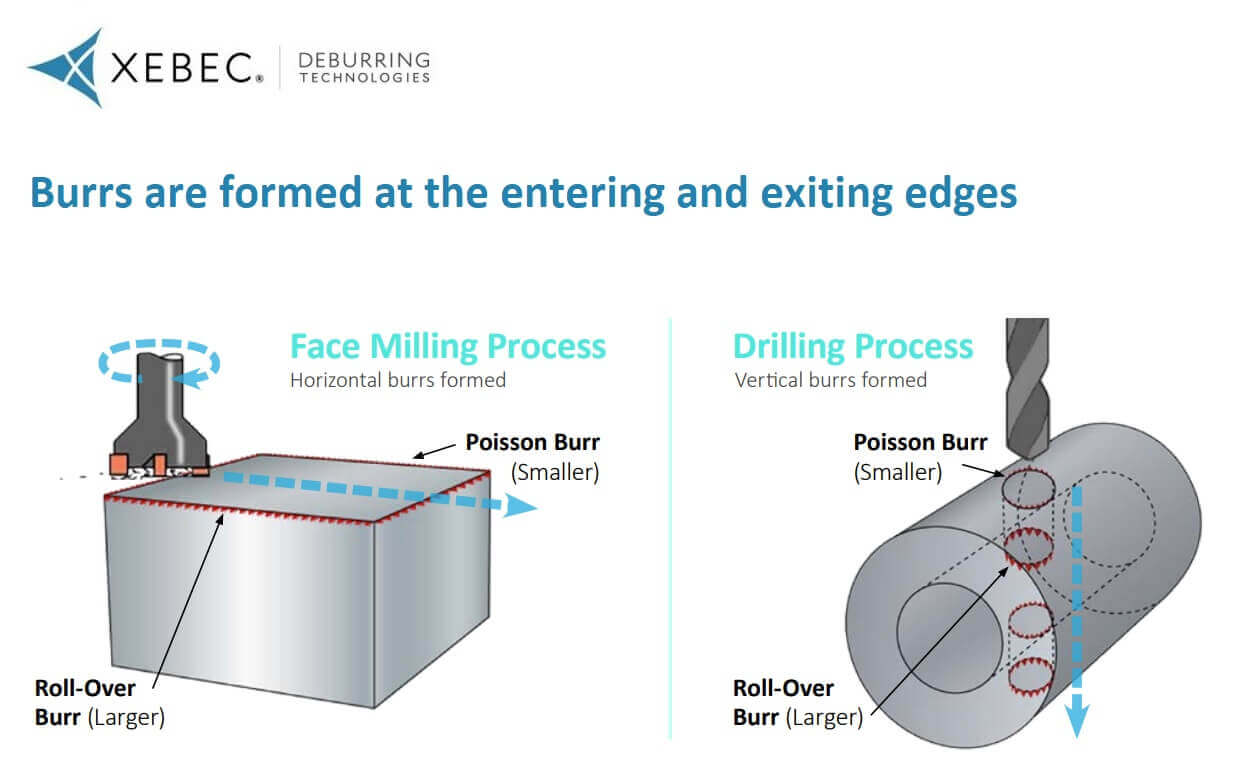 XEBEC® DEBURRING TECHNOLOGIES

Burrs are formed at the entering and exiting edges

Face Milling Process
Horizontal burrs formed

Poisson Burr (Smaller)

Roll-Over Burr (Larger)

Drilling Process
Vertical burrs formed

Poisson Burr (Smaller)

Roll-Over Burr (Larger)